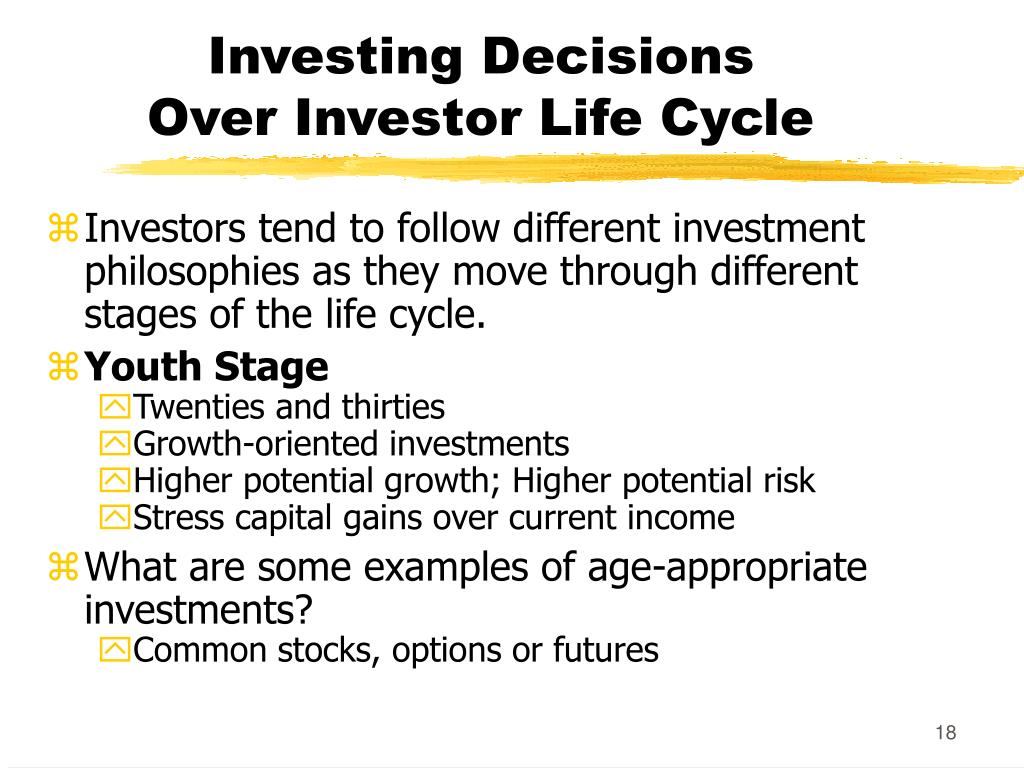 Investing Decisions
Over Investor Life Cycle

Investors tend to follow different investment philosophies as they move through different stages of the life cycle.

Youth Stage

Twenties and thirties

Growth-oriented investments

Higher potential growth; Higher potential risk

Stress capital gains over current income

What are some examples of age-appropriate investments?

Common stocks, options or futures

18